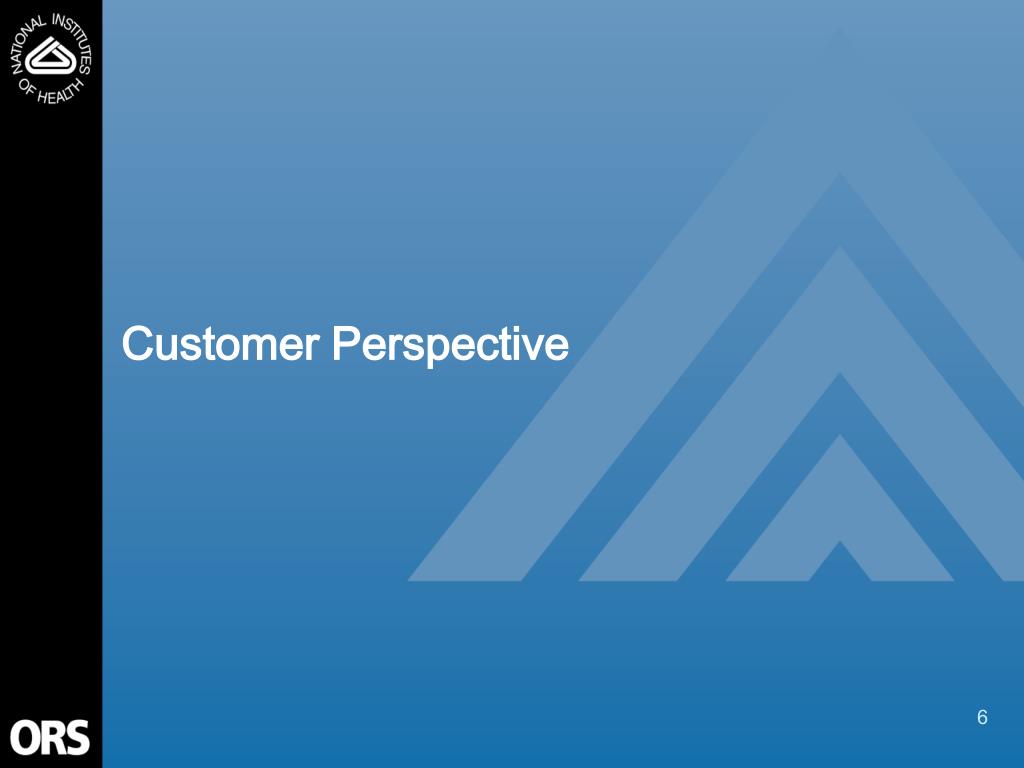 NATIONAL INSTITUTES OF HEALTH

Customer Perspective

ORS

6